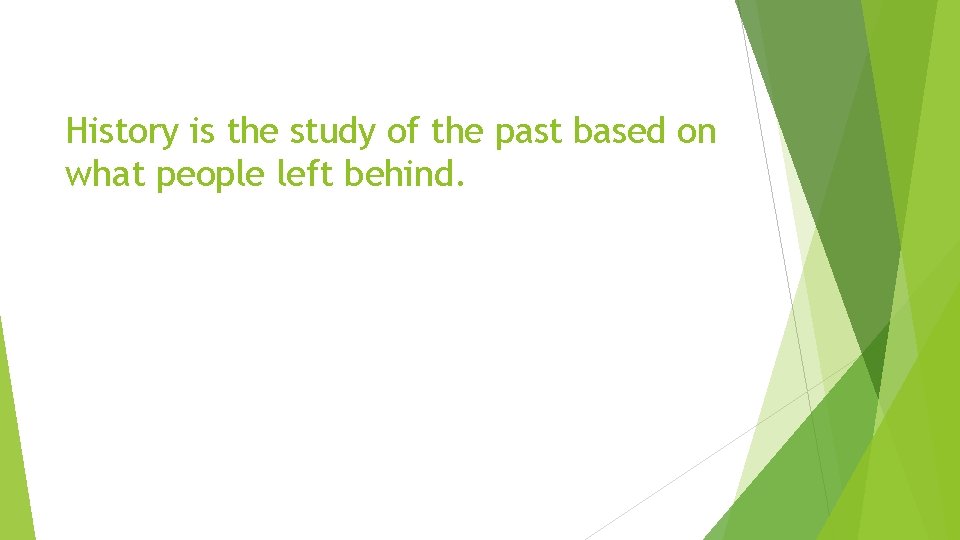 History is the study of the past based on what people left behind.